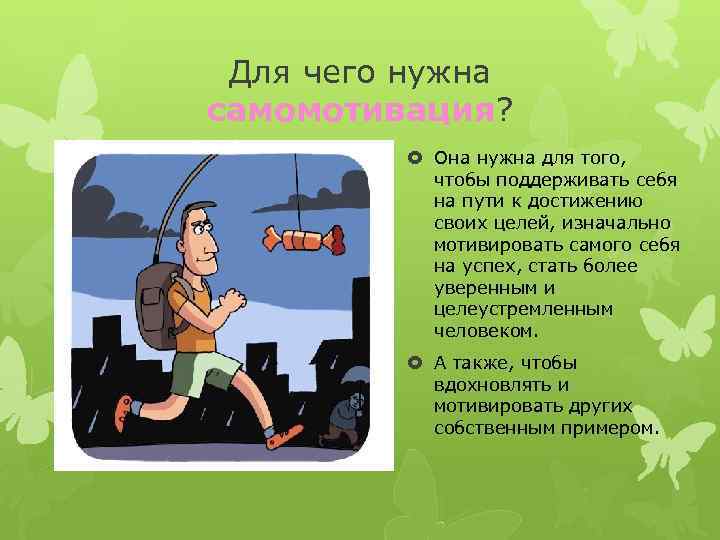 Для чего нужна самомотивация?

Она нужна для того, чтобы поддерживать себя на пути к достижению своих целей, изначально мотивировать самого себя на успех, стать более уверенным и целеустремленным человеком.

А также, чтобы вдохновлять и мотивировать других собственным примером.